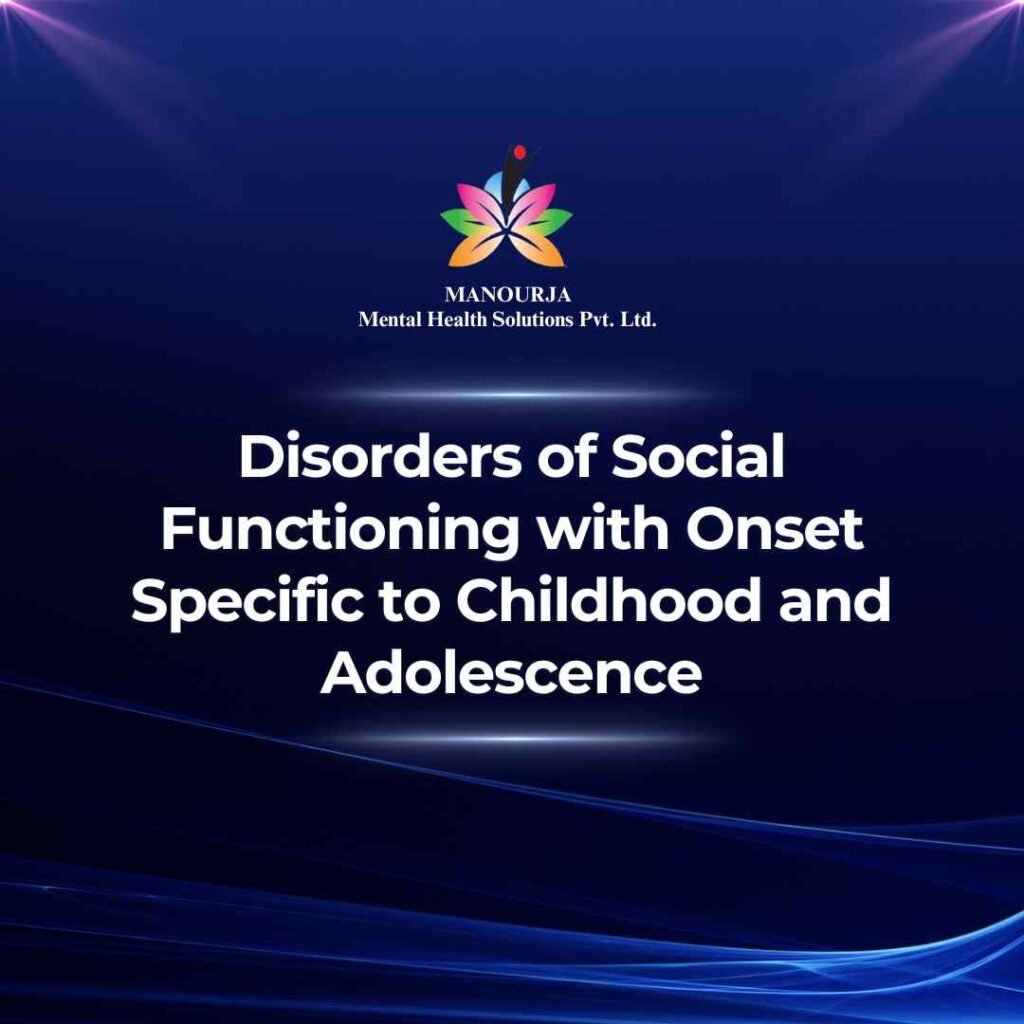 MANOURJA
Mental Health Solutions Pvt. Ltd.

Disorders of Social Functioning with Onset Specific to Childhood and Adolescence